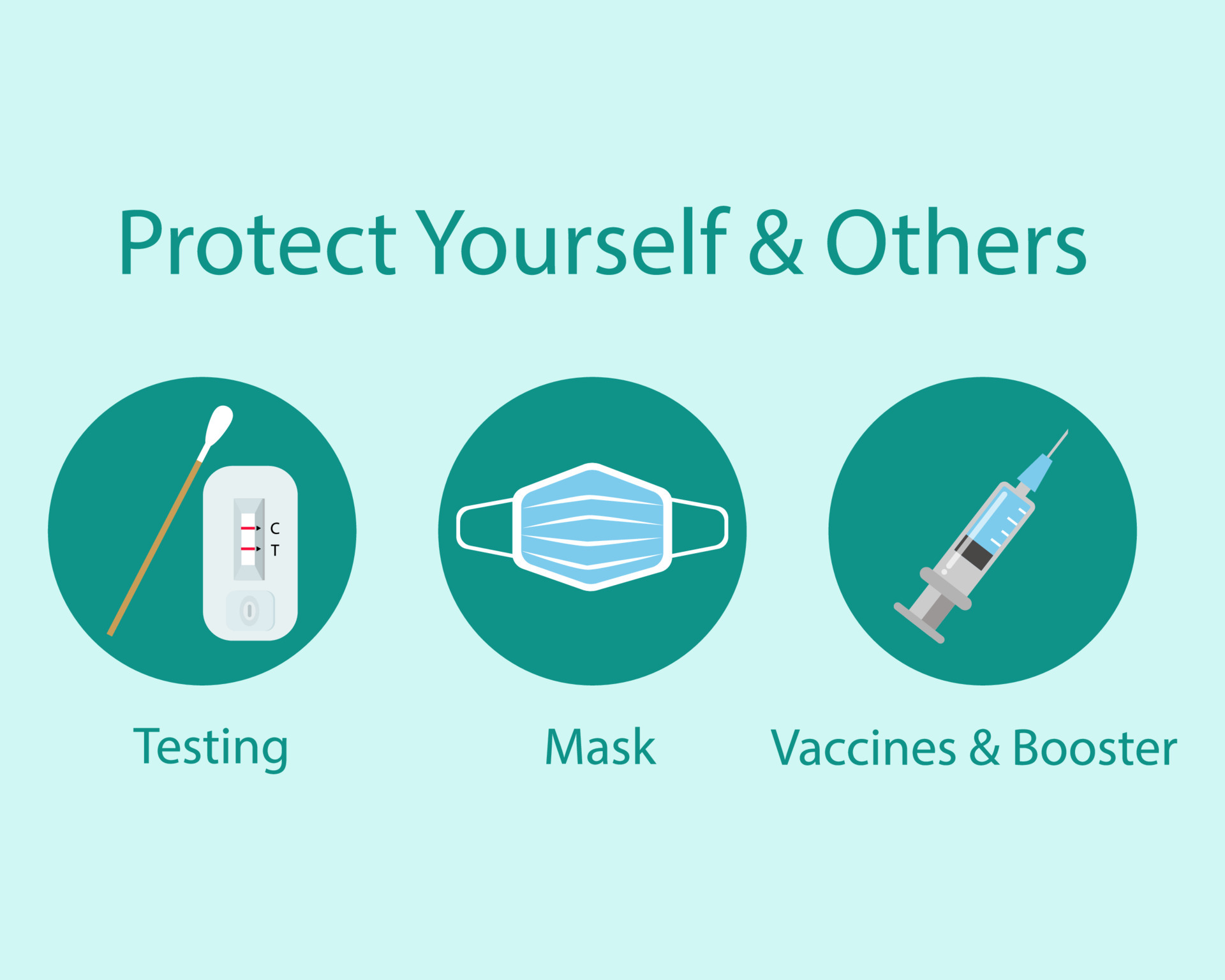 Protect Yourself & Others

C
T

Testing

Mask

Vaccines & Booster